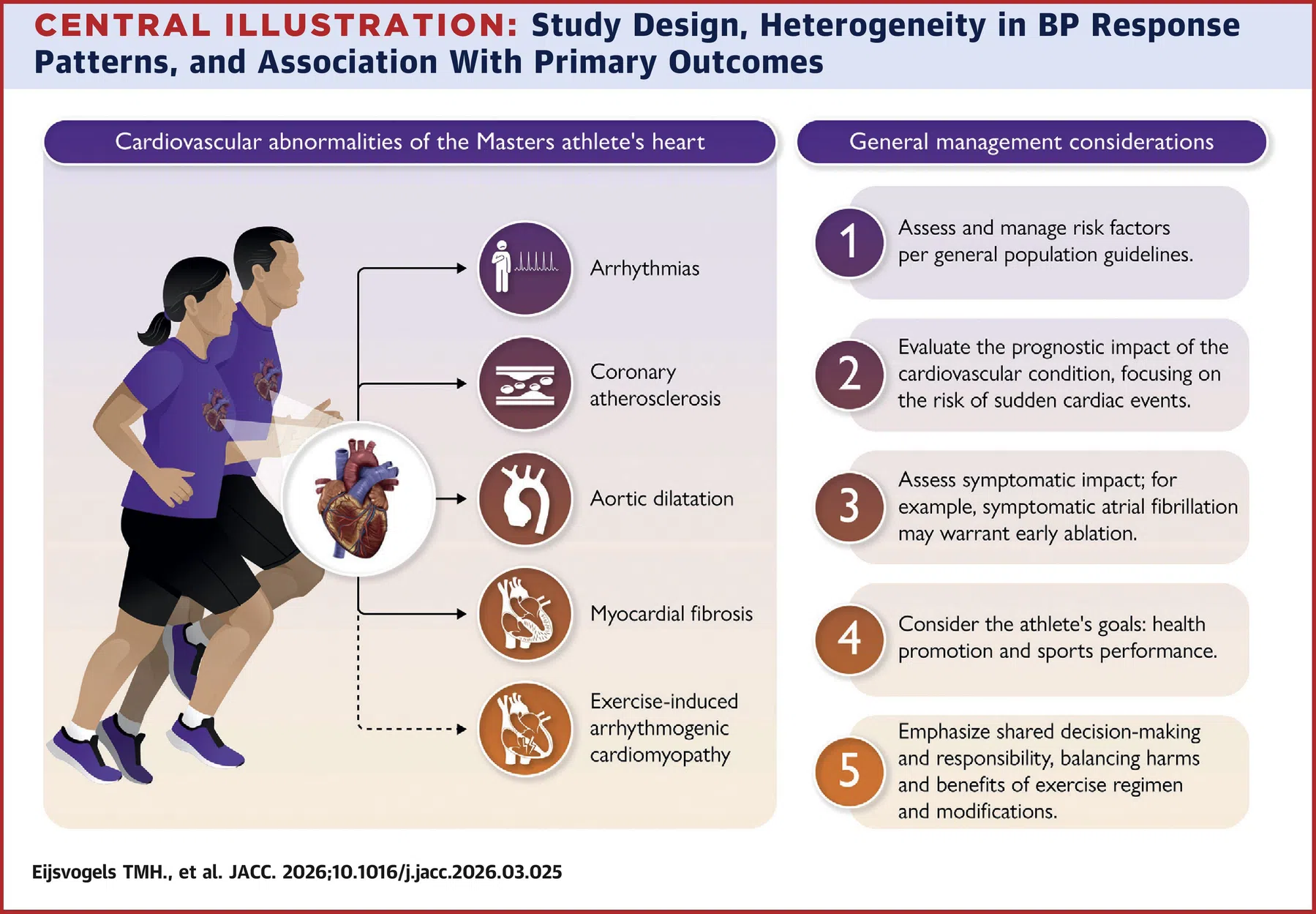 CENTRAL ILLUSTRATION: Study Design, Heterogeneity in BP Response Patterns, and Association With Primary Outcomes

Cardiovascular abnormalities of the Masters athlete's heart

Arrhythmias

Coronary atherosclerosis

Aortic dilatation

Myocardial fibrosis

Exercise-induced arrhythmogenic cardiomyopathy

General management considerations

1 Assess and manage risk factors per general population guidelines.

2 Evaluate the prognostic impact of the cardiovascular condition, focusing on the risk of sudden cardiac events.

3 Assess symptomatic impact; for example, symptomatic atrial fibrillation may warrant early ablation.

4 Consider the athlete's goals: health promotion and sports performance.

5 Emphasize shared decision-making and responsibility, balancing harms and benefits of exercise regimen and modifications.

Eijsvogels TMH., et al. JACC. 2026;10.1016/j.jacc.2026.03.025